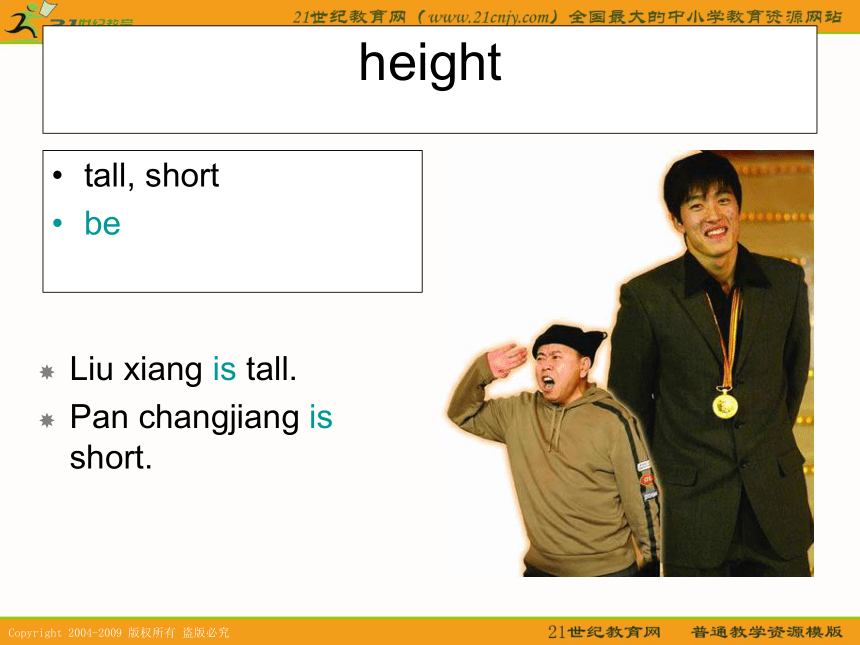 21世纪教育网（www.21cnjy.com）全国最大的中小学教育资源网站

height

• tall, short
• be

Liu xiang is tall.
Pan changjiang is short.

Copyright 2004-2009 版权所有 盗版必究

21世纪教育网 普通教学资源模版